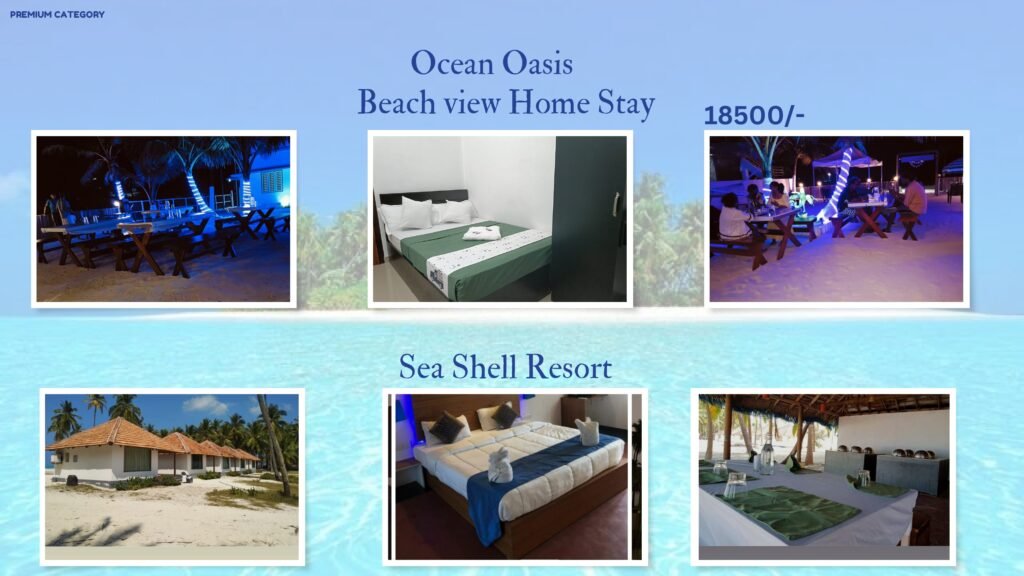 PREMIUM CATEGORY

Ocean Oasis
Beach view Home Stay

18500/-

Sea Shell Resort